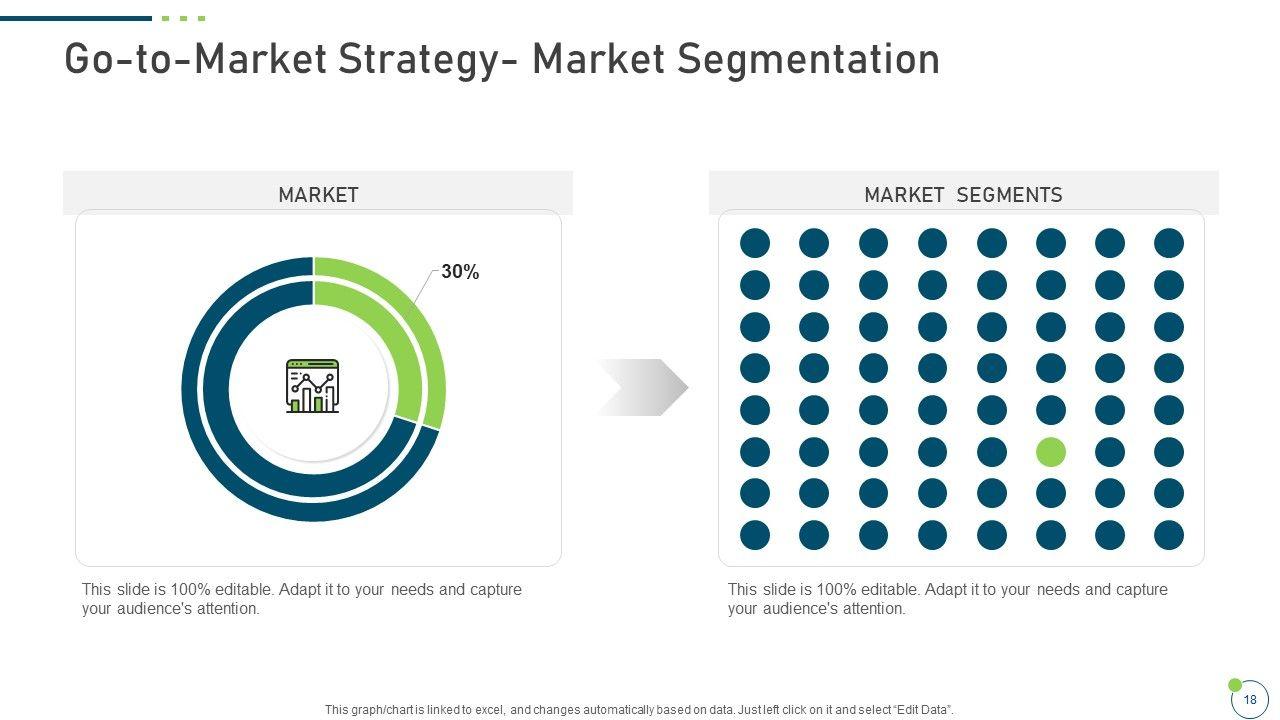 Go-to-Market Strategy- Market Segmentation

MARKET

30%

This slide is 100% editable. Adapt it to your needs and capture your audience's attention.

MARKET SEGMENTS

This slide is 100% editable. Adapt it to your needs and capture your audience's attention.

This graph/chart is linked to excel, and changes automatically based on data. Just left click on it and select "Edit Data".

18